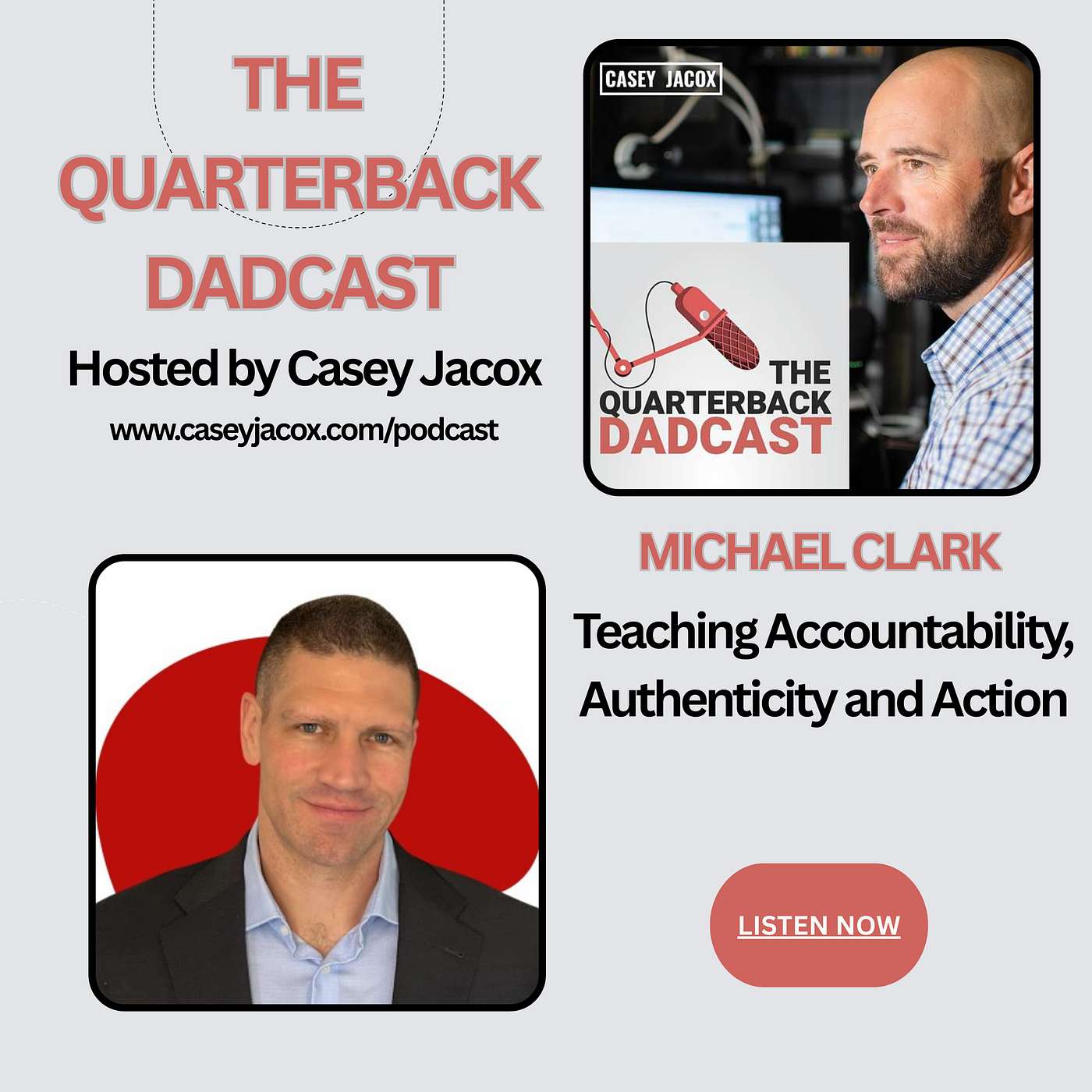 THE QUARTERBACK DADCAST

Hosted by Casey Jacox

www.caseyjacox.com/podcast

CASEY JACOX

THE QUARTERBACK DADCAST

MICHAEL CLARK

Teaching Accountability, Authenticity and Action

LISTEN NOW